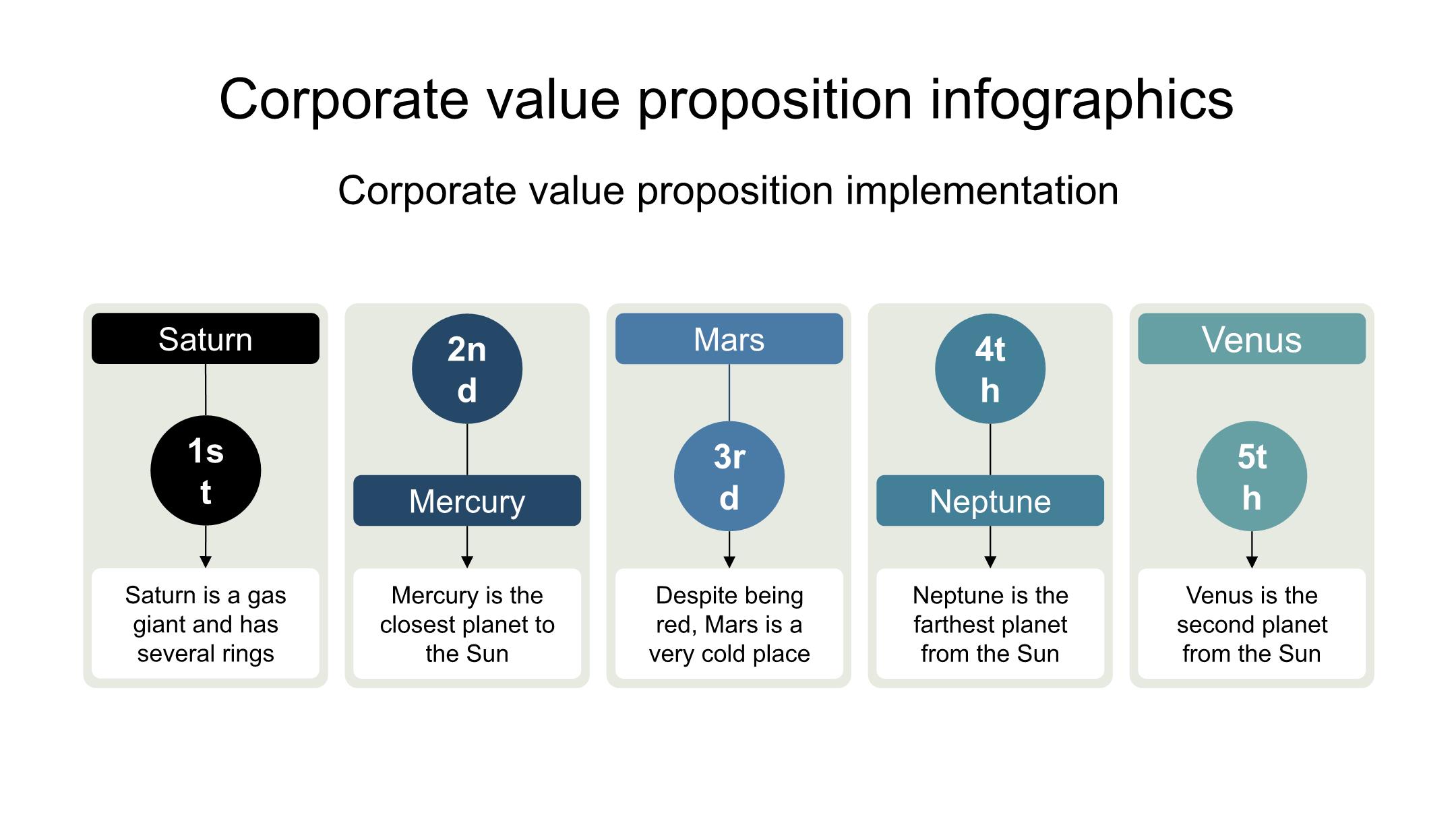 Corporate value proposition infographics

Corporate value proposition implementation

Saturn

1st

Saturn is a gas giant and has several rings

2nd

Mercury

Mercury is the closest planet to the Sun

Mars

3rd

Despite being red, Mars is a very cold place

4th

Neptune

Neptune is the farthest planet from the Sun

Venus

5th

Venus is the second planet from the Sun